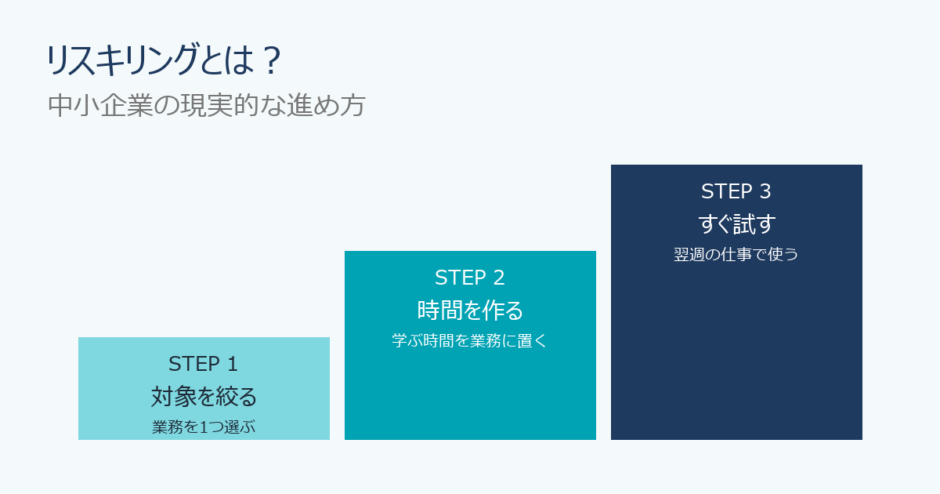 リスキリングとは？
中小企業の現実的な進め方

STEP 1
対象を絞る
業務を1つ選ぶ

STEP 2
時間を作る
学ぶ時間を業務に置く

STEP 3
すぐ試す
翌週の仕事で使う